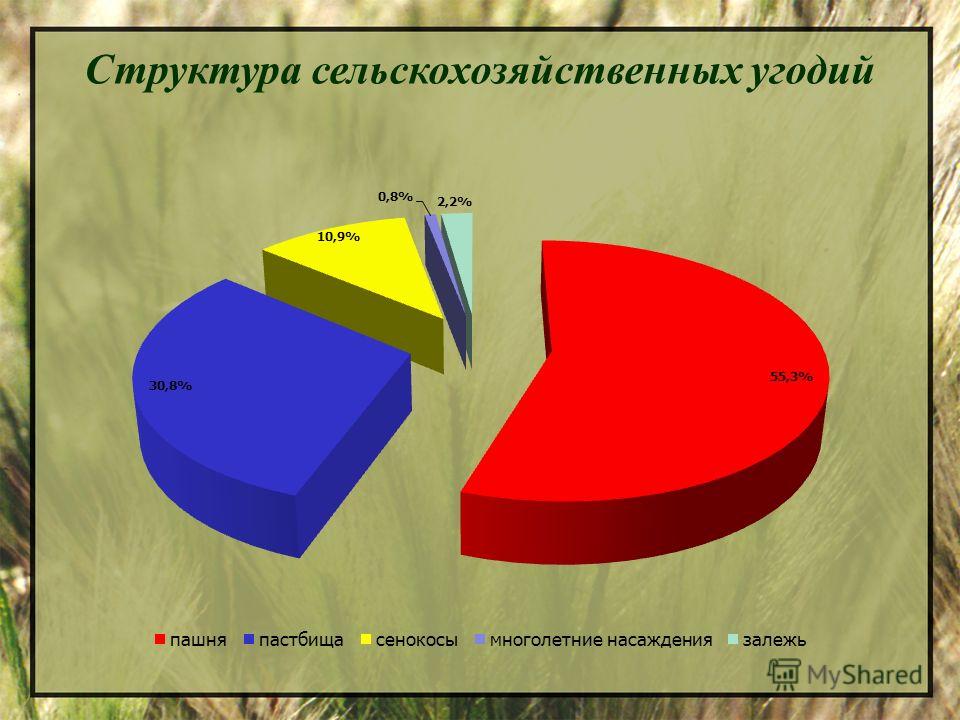 Структура сельскохозяйственных угодий

0,8%
2,2%
10,9%
30,8%
55,3%

пашня пастбища сенокосы многолетние насаждения залежь

MyShared